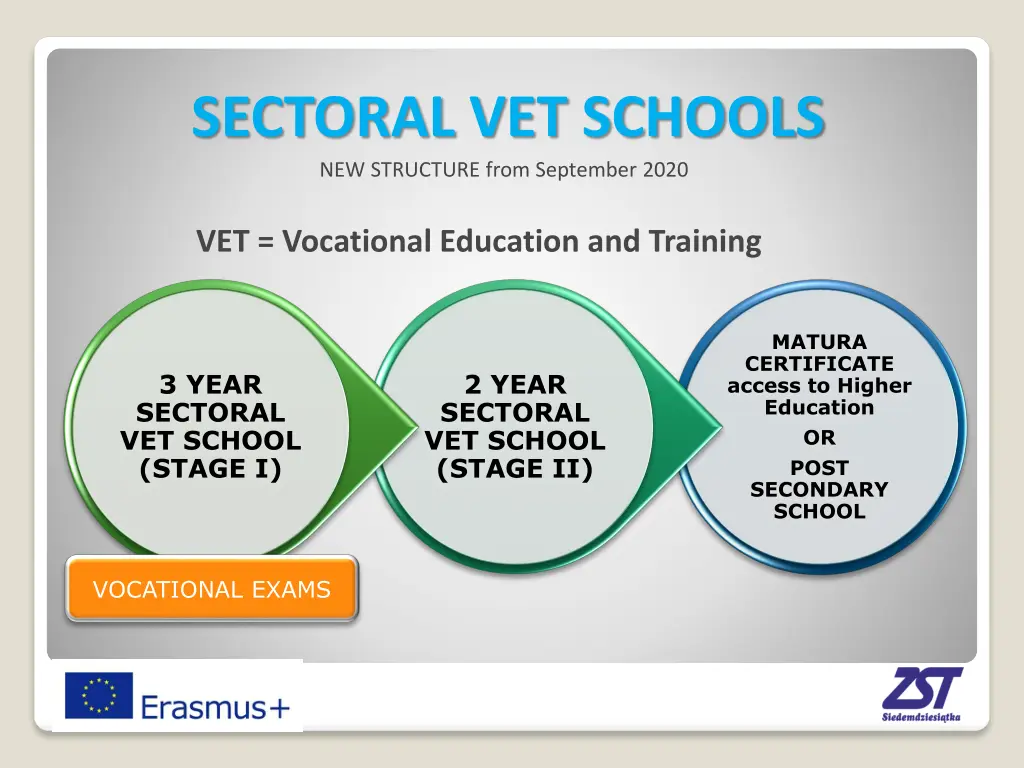 SECTORAL VET SCHOOLS
NEW STRUCTURE from September 2020

VET = Vocational Education and Training

3 YEAR SECTORAL VET SCHOOL (STAGE I)

2 YEAR SECTORAL VET SCHOOL (STAGE II)

MATURA CERTIFICATE access to Higher Education
OR
POST SECONDARY SCHOOL

VOCATIONAL EXAMS

Erasmus+

ZST
Siedemdziesiątka